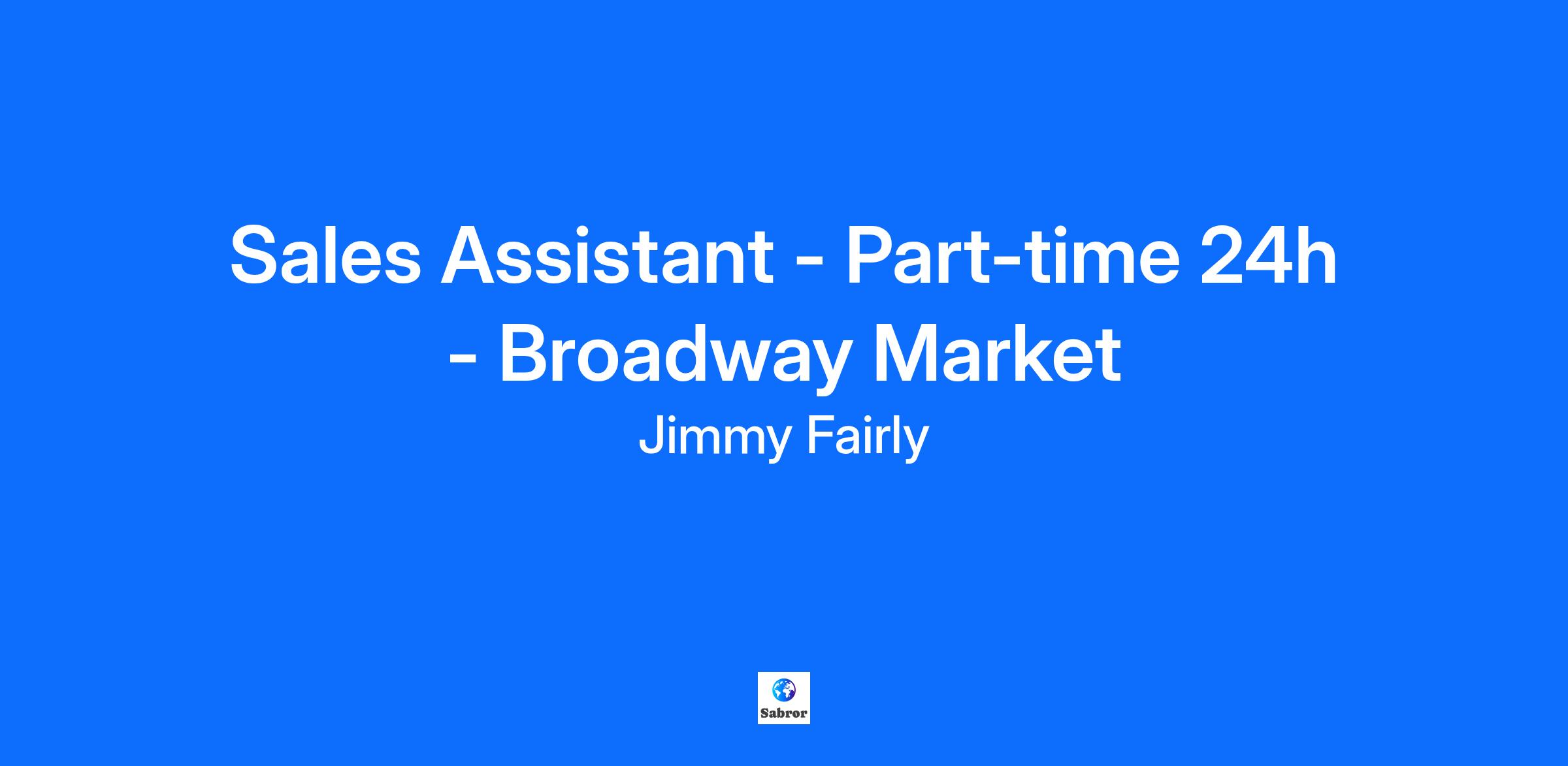 Sales Assistant - Part-time 24h - Broadway Market

Jimmy Fairly

Sabror